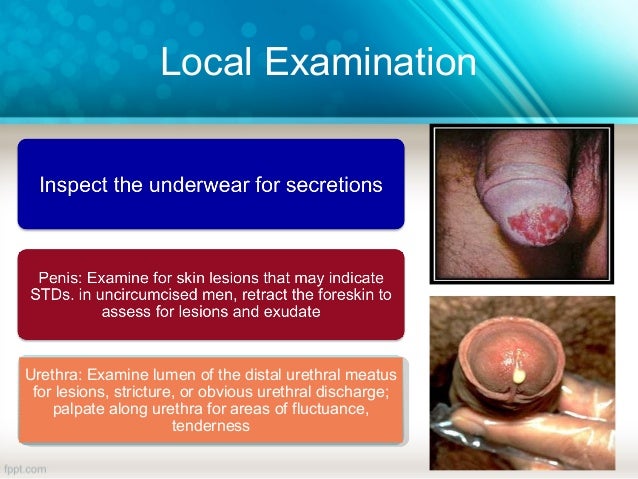 Local Examination

Inspect the underwear for secretions

Penis: Examine for skin lesions that may indicate STDs. in uncircumcised men, retract the foreskin to assess for lesions and exudate

Urethra: Examine lumen of the distal urethral meatus for lesions, stricture, or obvious urethral discharge; palpate along urethra for areas of fluctuance, tenderness

fppt.com